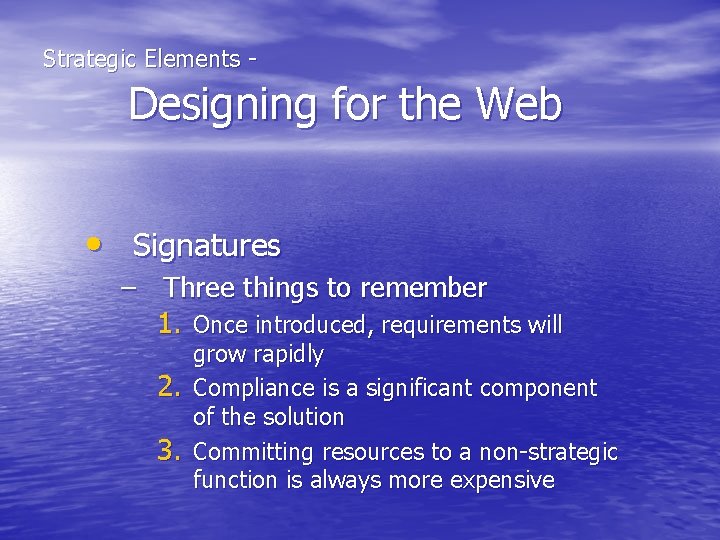 Strategic Elements -

Designing for the Web

• Signatures
– Three things to remember
1. Once introduced, requirements will grow rapidly
2. Compliance is a significant component of the solution
3. Committing resources to a non-strategic function is always more expensive